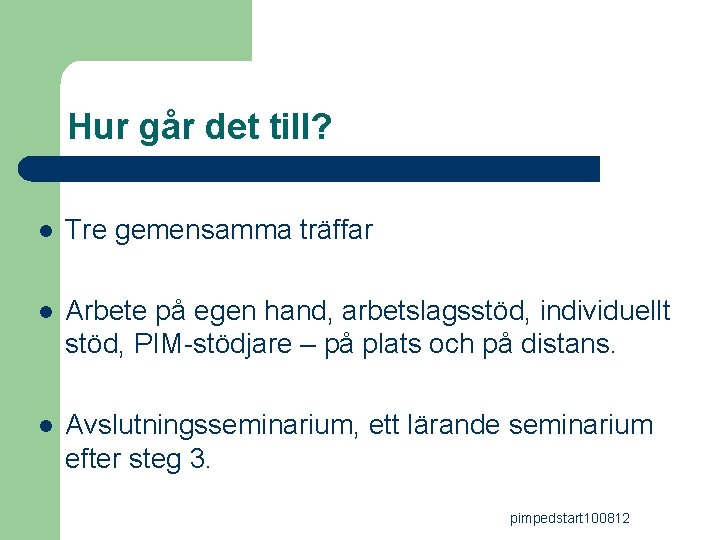 Hur går det till?

- Tre gemensamma träffar

- Arbete på egen hand, arbetslagsstöd, individuellt stöd, PIM-stödjare – på plats och på distans.

- Avslutningsseminarium, ett lärande seminarium efter steg 3.

pimpedstart100812